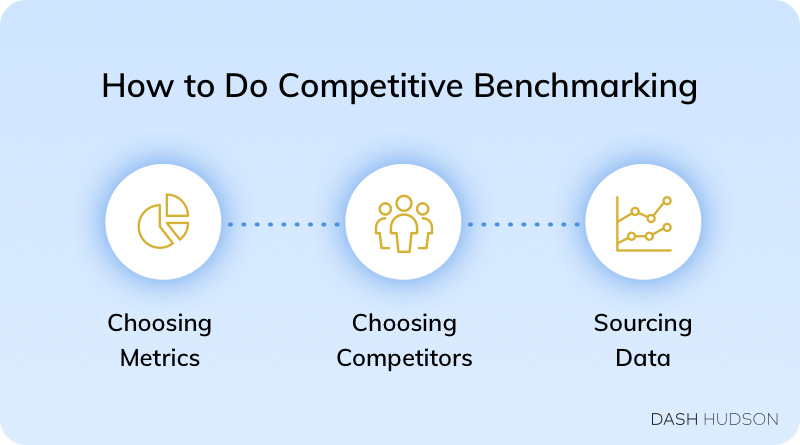 How to Do Competitive Benchmarking

Choosing Metrics

Choosing Competitors

Sourcing Data

DASH HUDSON